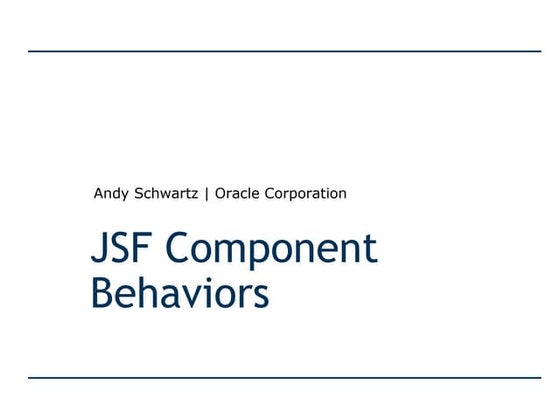 Andy Schwartz | Oracle Corporation

JSF Component Behaviors